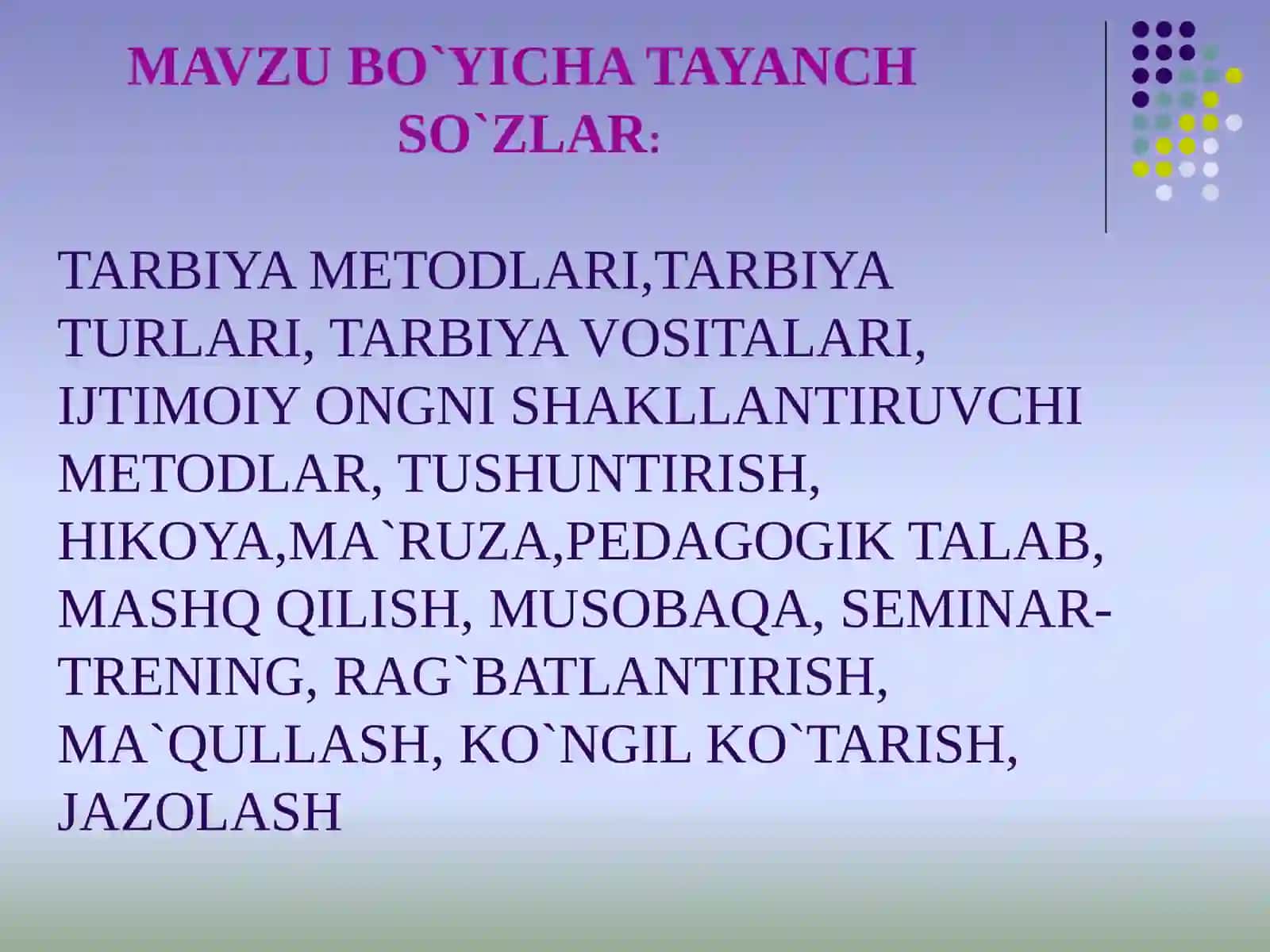 MAVZU BO`YICHA TAYANCH SO`ZLAR:

TARBIYA METODLARI,TARBIYA TURLARI, TARBIYA VOSITALARI, IJTIMOIY ONGNI SHAKLLANTIRUVCHI METODLAR, TUSHUNTIRISH, HIKOYA,MA`RUZA,PEDAGOGIK TALAB, MASHQ QILISH, MUSOBAQA, SEMINAR-TRENING, RAG`BATLANTIRISH, MA`QULLASH, KO`NGIL KO`TARISH, JAZOLASH